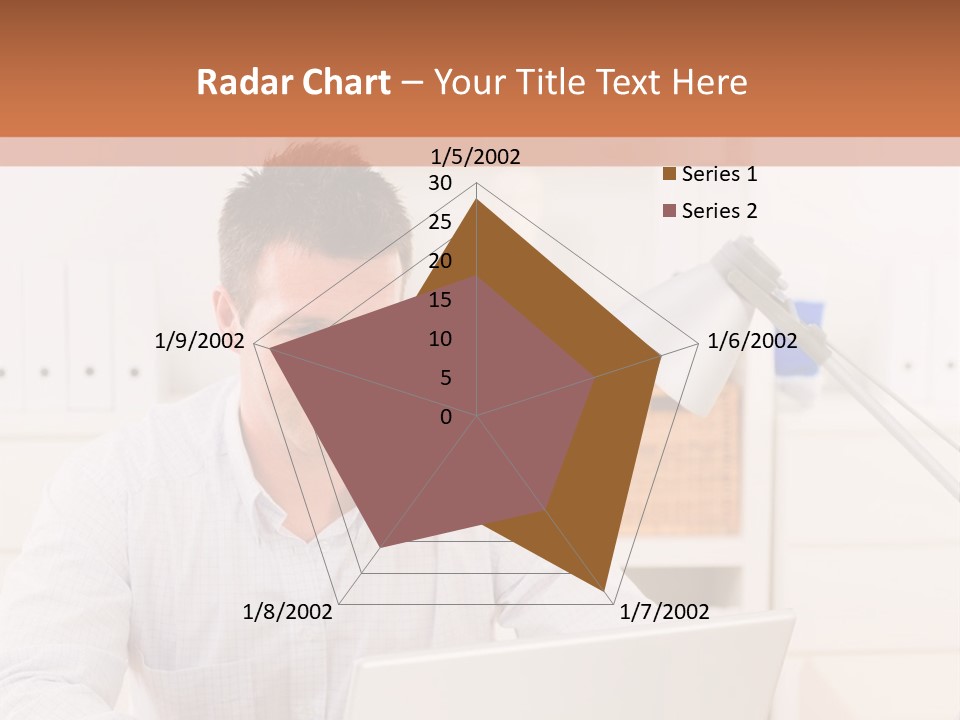 Radar Chart – Your Title Text Here

1/5/2002

30
25
20
15
10
5
0

1/6/2002
1/7/2002
1/8/2002
1/9/2002

Series 1
Series 2